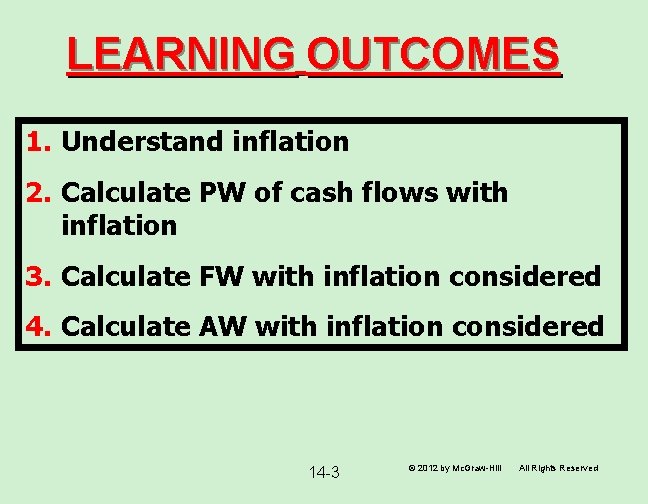 LEARNING OUTCOMES

1. Understand inflation

2. Calculate PW of cash flows with inflation

3. Calculate FW with inflation considered

4. Calculate AW with inflation considered

14-3

© 2012 by McGraw-Hill All Rights Reserved